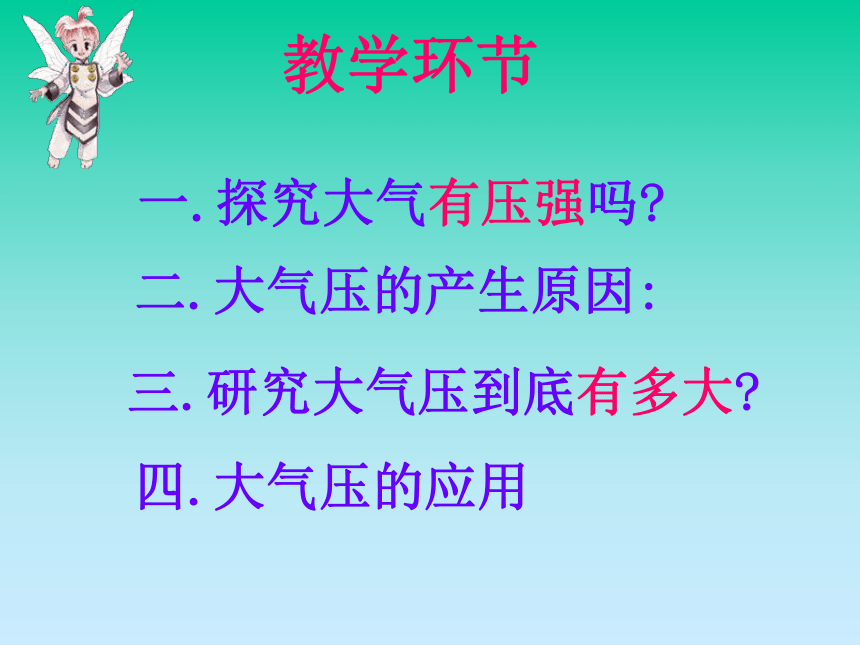 教学环节

一. 探究大气有压强吗?

二. 大气压的产生原因:

三. 研究大气压到底有多大?

四. 大气压的应用